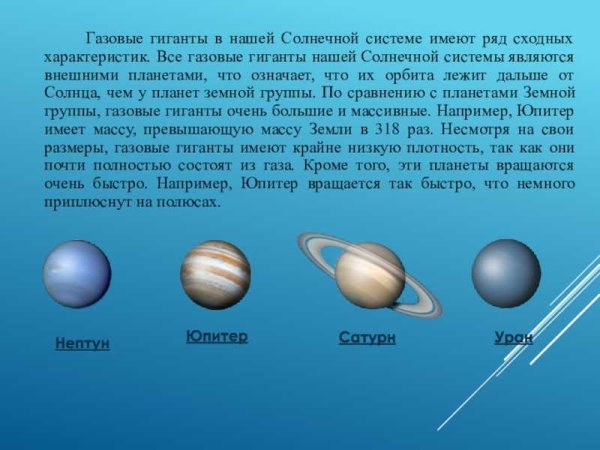 Газовые гиганты в нашей Солнечной системе имеют ряд сходных характеристик. Все газовые гиганты нашей Солнечной системы являются внешними планетами, что означает, что их орбита лежит дальше от Солнца, чем у планет земной группы. По сравнению с планетами Земной группы, газовые гиганты очень большие и массивные. Например, Юпитер имеет массу, превышающую массу Земли в 318 раз. Несмотря на свои размеры, газовые гиганты имеют крайне низкую плотность, так как они почти полностью состоят из газа. Кроме того, эти планеты вращаются очень быстро. Например, Юпитер вращается так быстро, что немного приплюснут на полюсах.

Нептун

Юпитер

Сатурн

Уран